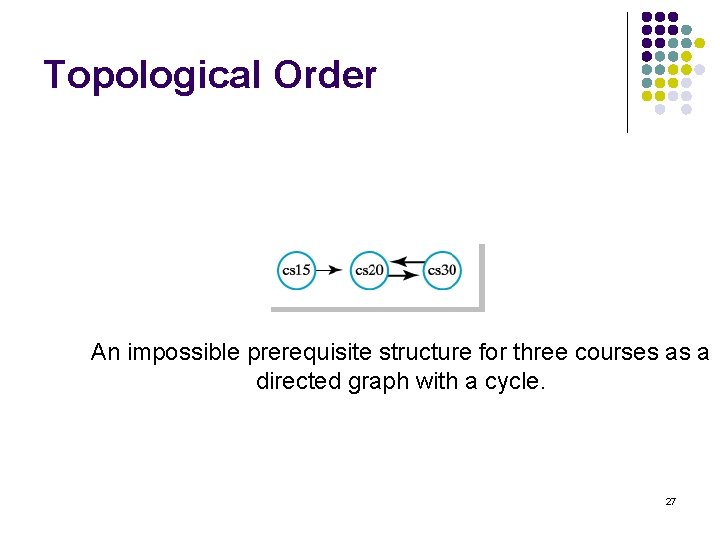 Topological Order

cs15

cs20

cs30

An impossible prerequisite structure for three courses as a directed graph with a cycle.

27